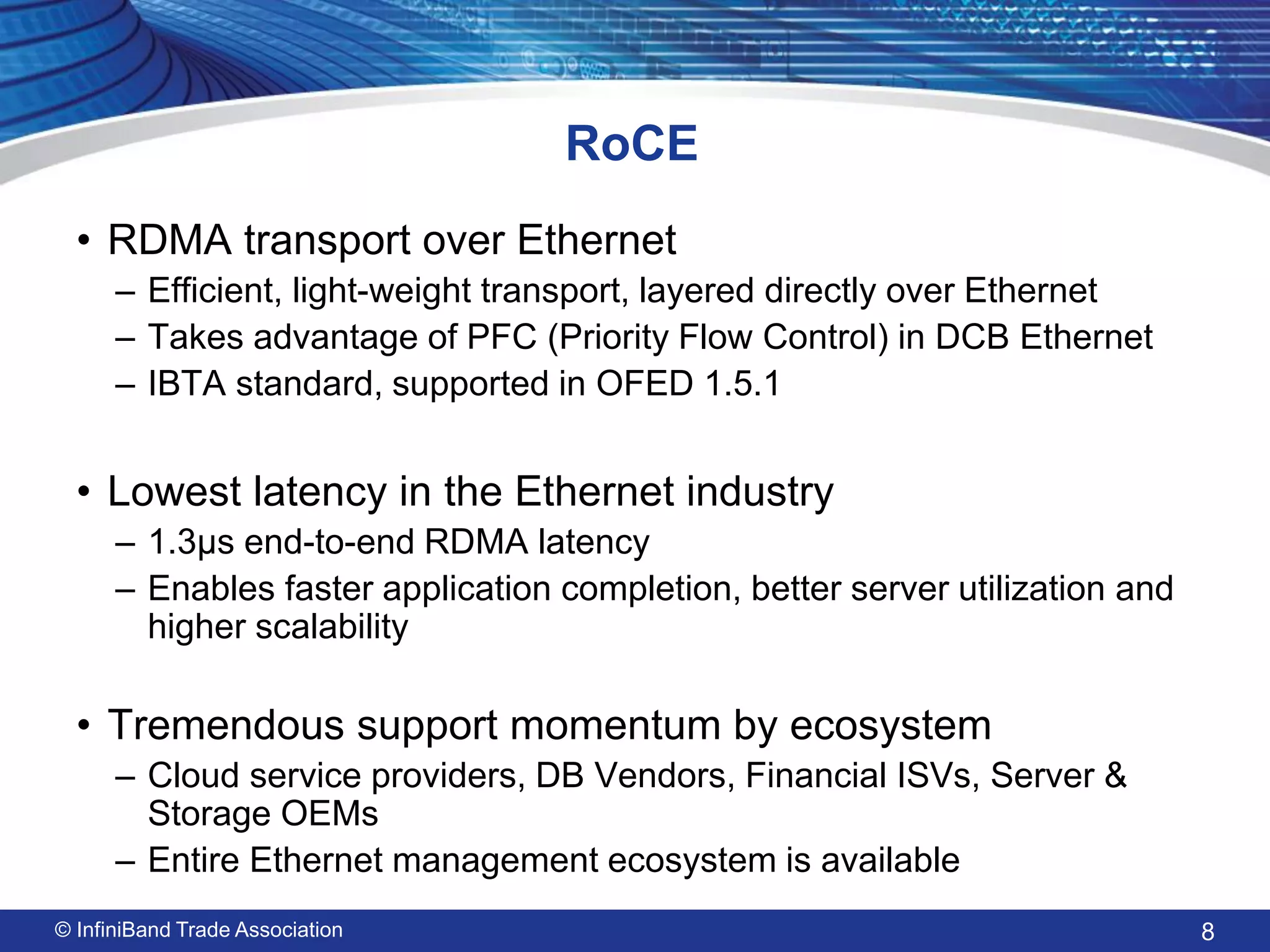 RoCE

• RDMA transport over Ethernet
– Efficient, light-weight transport, layered directly over Ethernet
– Takes advantage of PFC (Priority Flow Control) in DCB Ethernet
– IBTA standard, supported in OFED 1.5.1

• Lowest latency in the Ethernet industry
– 1.3μs end-to-end RDMA latency
– Enables faster application completion, better server utilization and higher scalability

• Tremendous support momentum by ecosystem
– Cloud service providers, DB Vendors, Financial ISVs, Server & Storage OEMs
– Entire Ethernet management ecosystem is available

© InfiniBand Trade Association

8